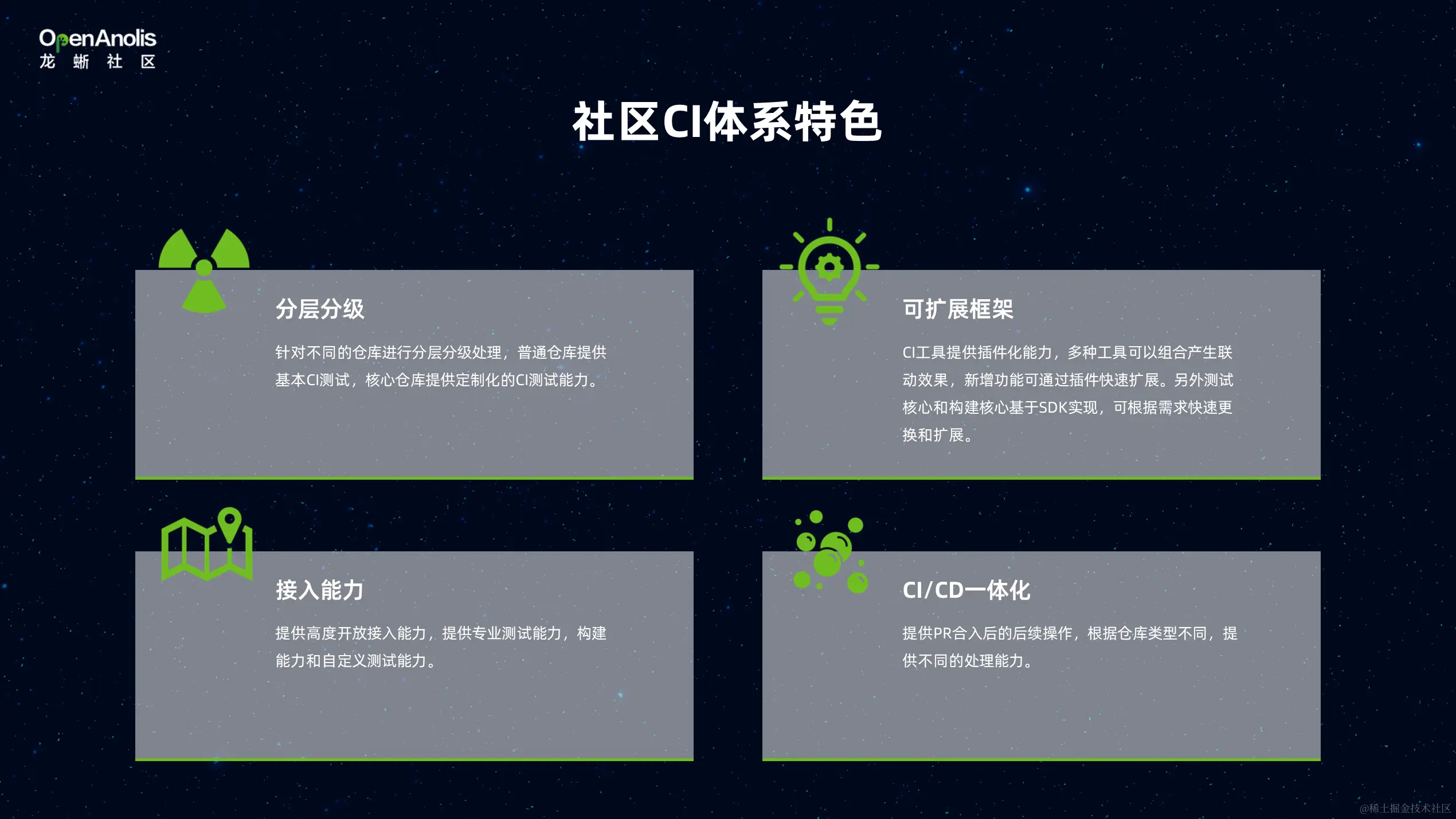 OpenAnolis
龙 蜥 社 区

社区CI体系特色

分层分级

针对不同的仓库进行分层分级处理，普通仓库提供基本CI测试，核心仓库提供定制化的CI测试能力。

可扩展框架

CI工具提供插件化能力，多种工具可以组合产生联动效果，新增功能可通过插件快速扩展。另外测试核心和构建核心基于SDK实现，可根据需求快速更换和扩展。

接入能力

提供高度开放接入能力，提供专业测试能力，构建能力和自定义测试能力。

CI/CD一体化

提供PR合入后的后续操作，根据仓库类型不同，提供不同的处理能力。

@稀土掘金技术社区